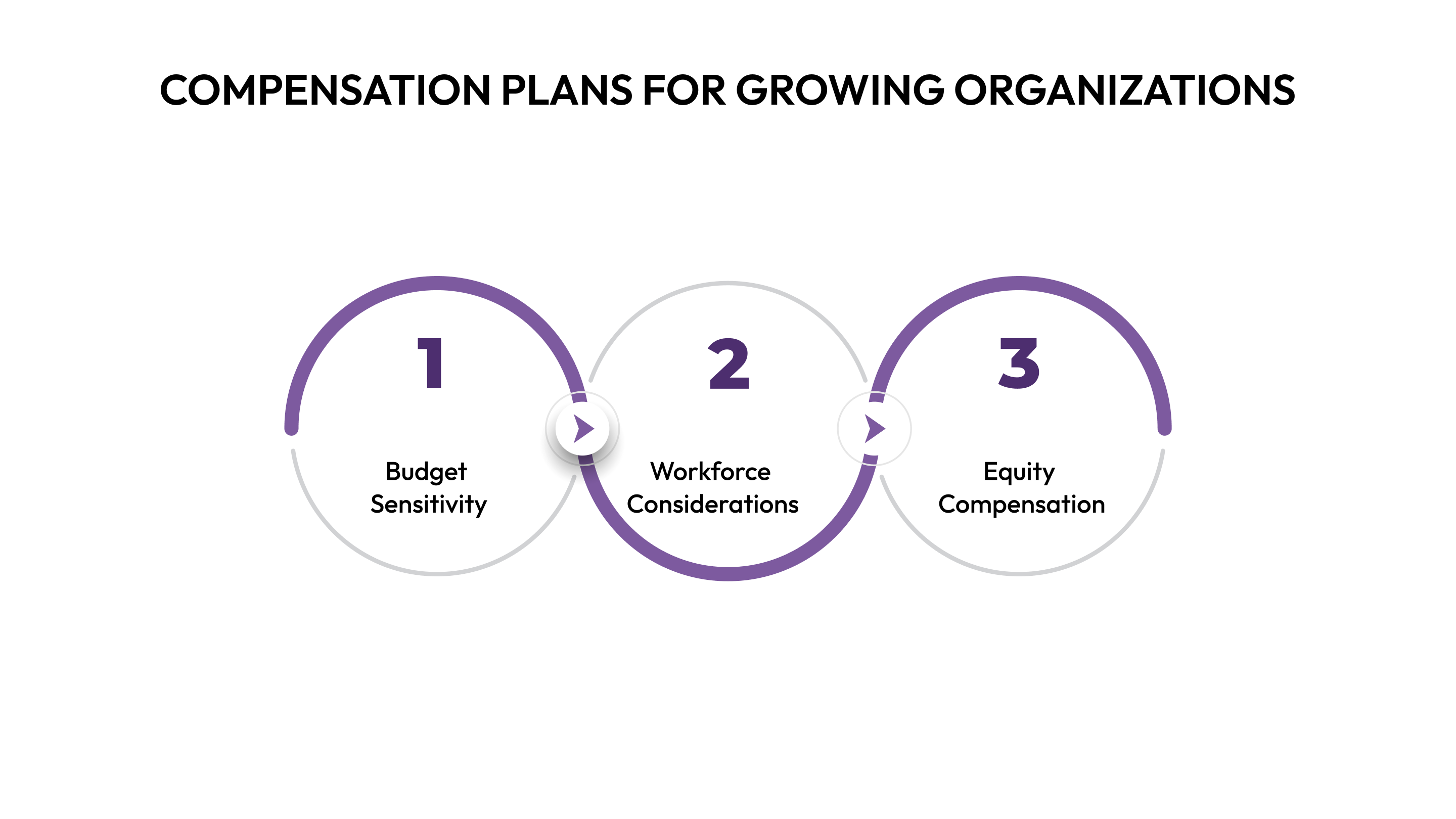 COMPENSATION PLANS FOR GROWING ORGANIZATIONS

1

Budget Sensitivity

2

Workforce Considerations

3

Equity Compensation